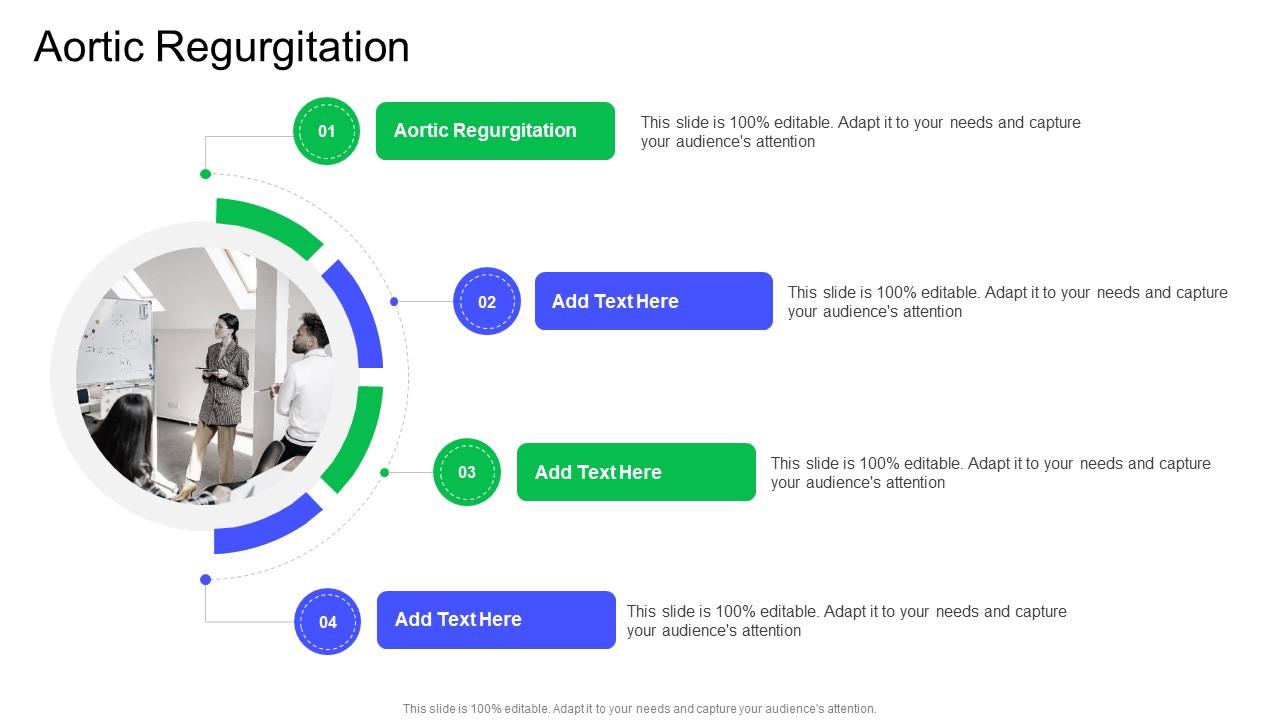 Aortic Regurgitation

01

Aortic Regurgitation

This slide is 100% editable. Adapt it to your needs and capture your audience's attention

02

Add Text Here

This slide is 100% editable. Adapt it to your needs and capture your audience's attention

03

Add Text Here

This slide is 100% editable. Adapt it to your needs and capture your audience's attention

04

Add Text Here

This slide is 100% editable. Adapt it to your needs and capture your audience's attention

This slide is 100% editable. Adapt it to your needs and capture your audience's attention.